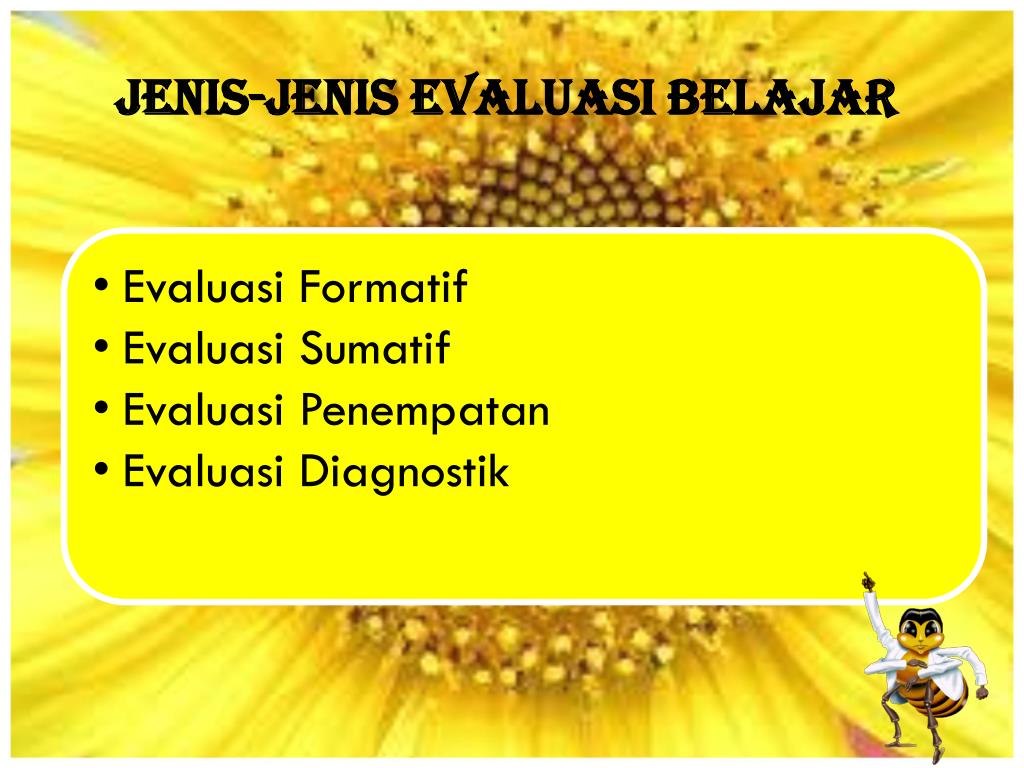 JENIS-JENIS EVALUASI BELAJAR

• Evaluasi Formatif
• Evaluasi Sumatif
• Evaluasi Penempatan
• Evaluasi Diagnostik